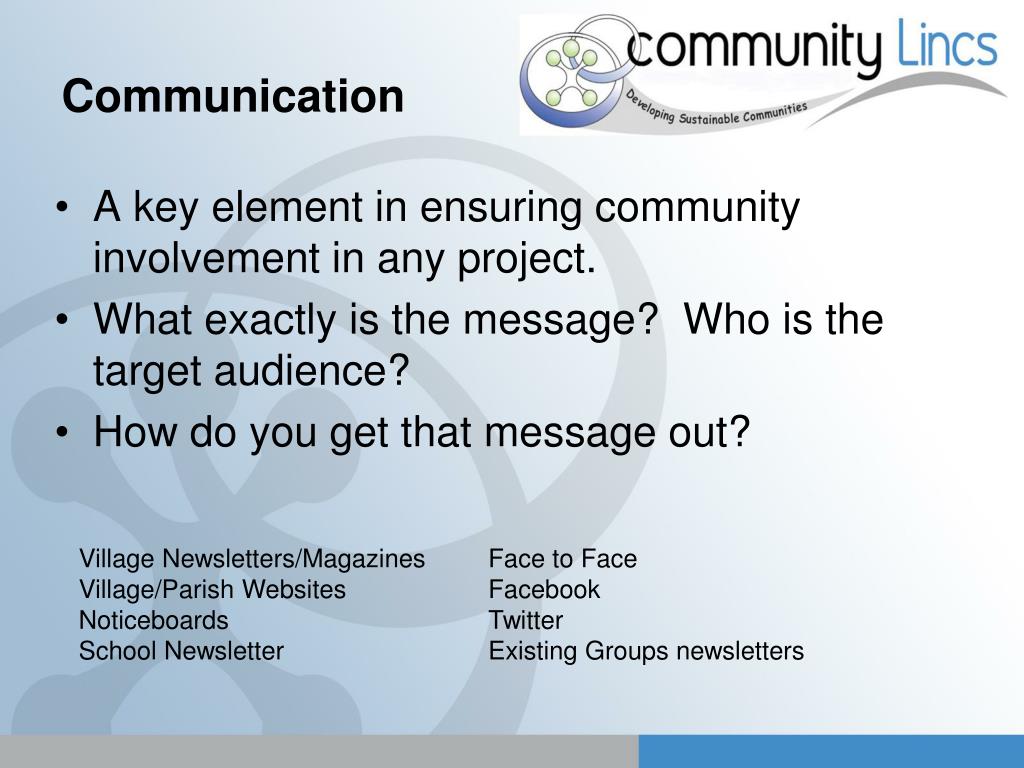 Communication

community Lincs
Developing Sustainable Communities

• A key element in ensuring community involvement in any project.
• What exactly is the message? Who is the target audience?
• How do you get that message out?

Village Newsletters/Magazines
Village/Parish Websites
Noticeboards
School Newsletter

Face to Face
Facebook
Twitter
Existing Groups newsletters